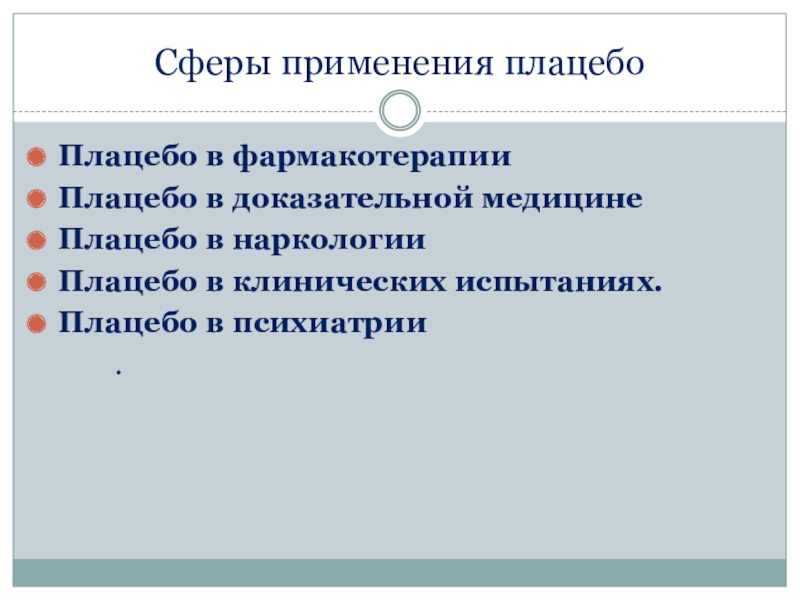 Сферы применения плацебо

Плацебо в фармакотерапии
Плацебо в доказательной медицине
Плацебо в наркологии
Плацебо в клинических испытаниях.
Плацебо в психиатрии

.